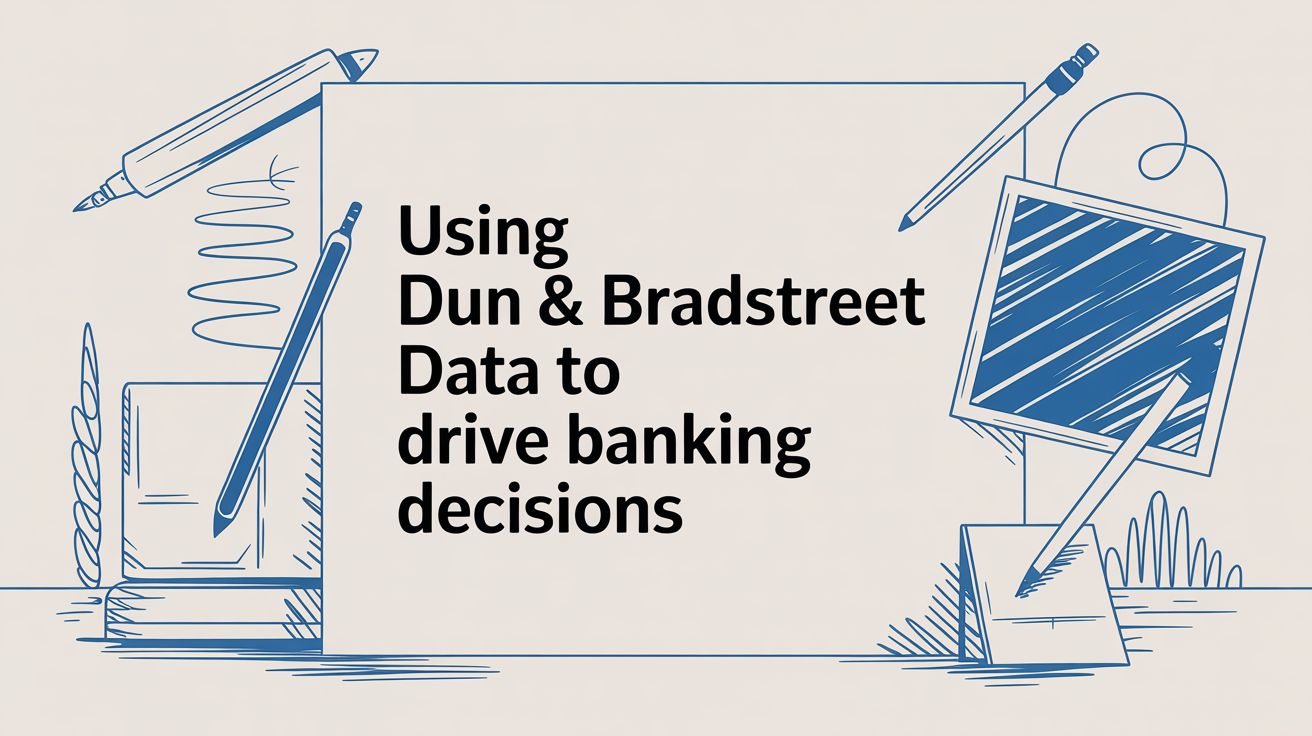 Using Dun & Bradstreet Data to drive banking decisions